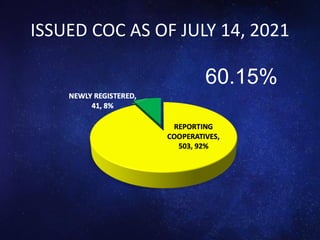 ISSUED COC AS OF JULY 14, 2021

60.15%

NEWLY REGISTERED, 41, 8%

REPORTING COOPERATIVES, 503, 92%